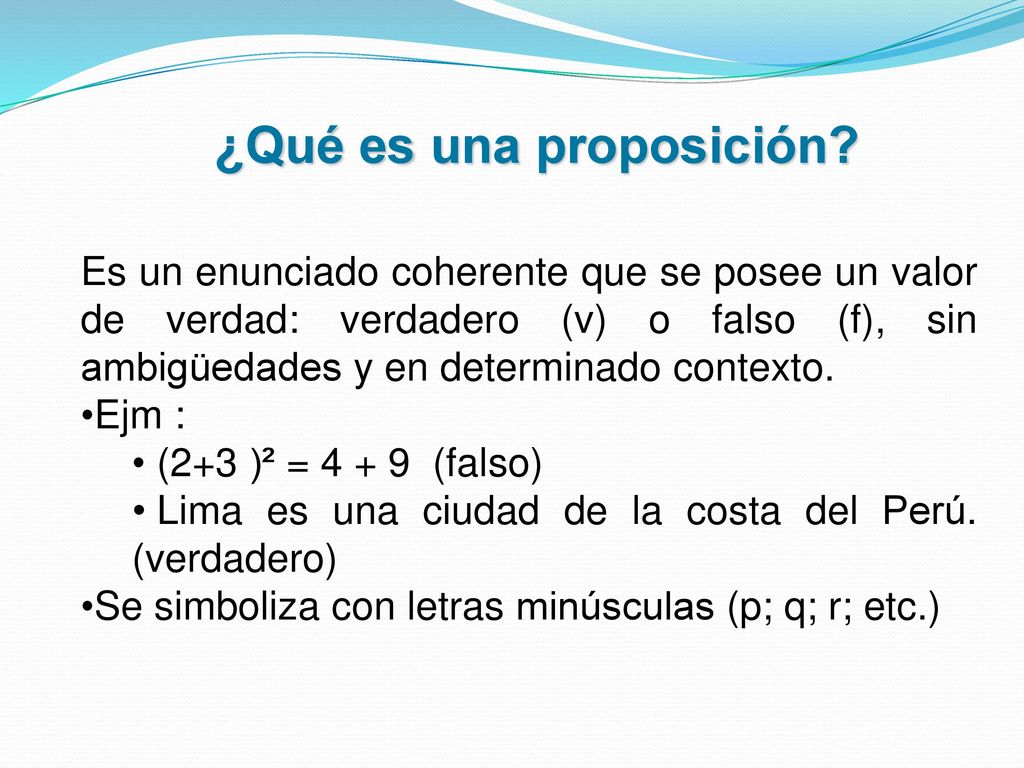 ¿Qué es una proposición?

Es un enunciado coherente que se posee un valor de verdad: verdadero (v) o falso (f), sin ambigüedades y en determinado contexto.

•Ejm :

• $(2+3)^2 = 4 + 9$ (falso)

• Lima es una ciudad de la costa del Perú. (verdadero)

•Se simboliza con letras minúsculas (p; q; r; etc.)